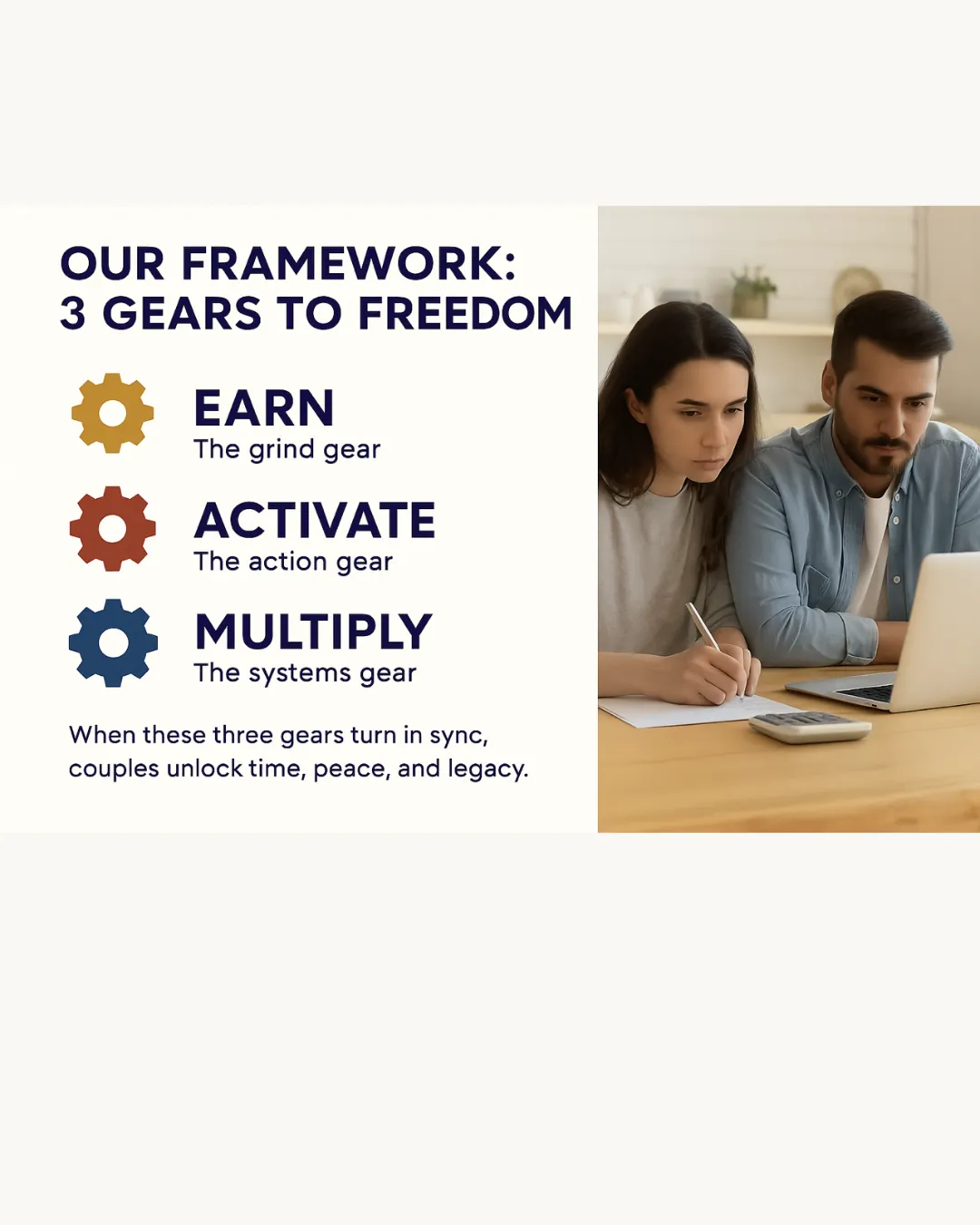 OUR FRAMEWORK:
3 GEARS TO FREEDOM

EARN
The grind gear

ACTIVATE
The action gear

MULTIPLY
The systems gear

When these three gears turn in sync, couples unlock time, peace, and legacy.